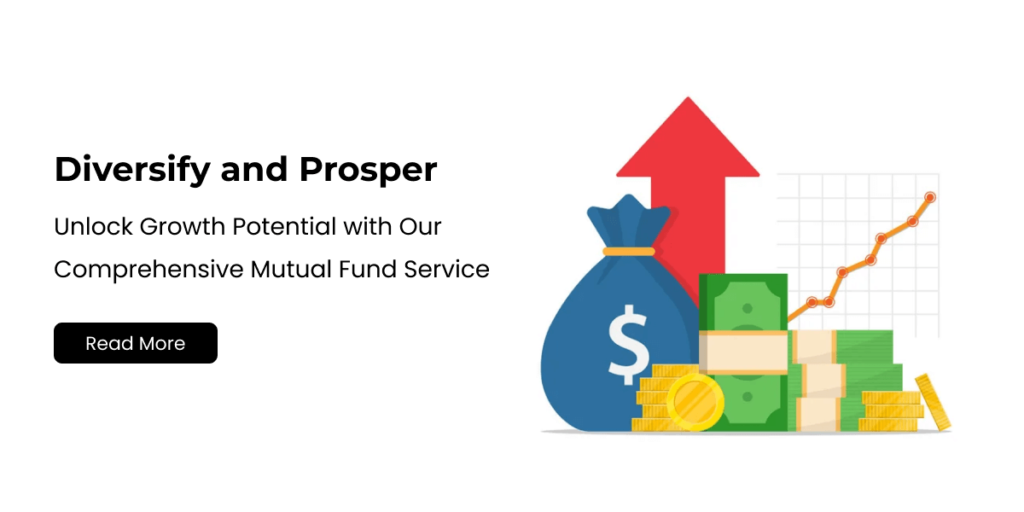 Diversify and Prosper

Unlock Growth Potential with Our Comprehensive Mutual Fund Service

Read More

$